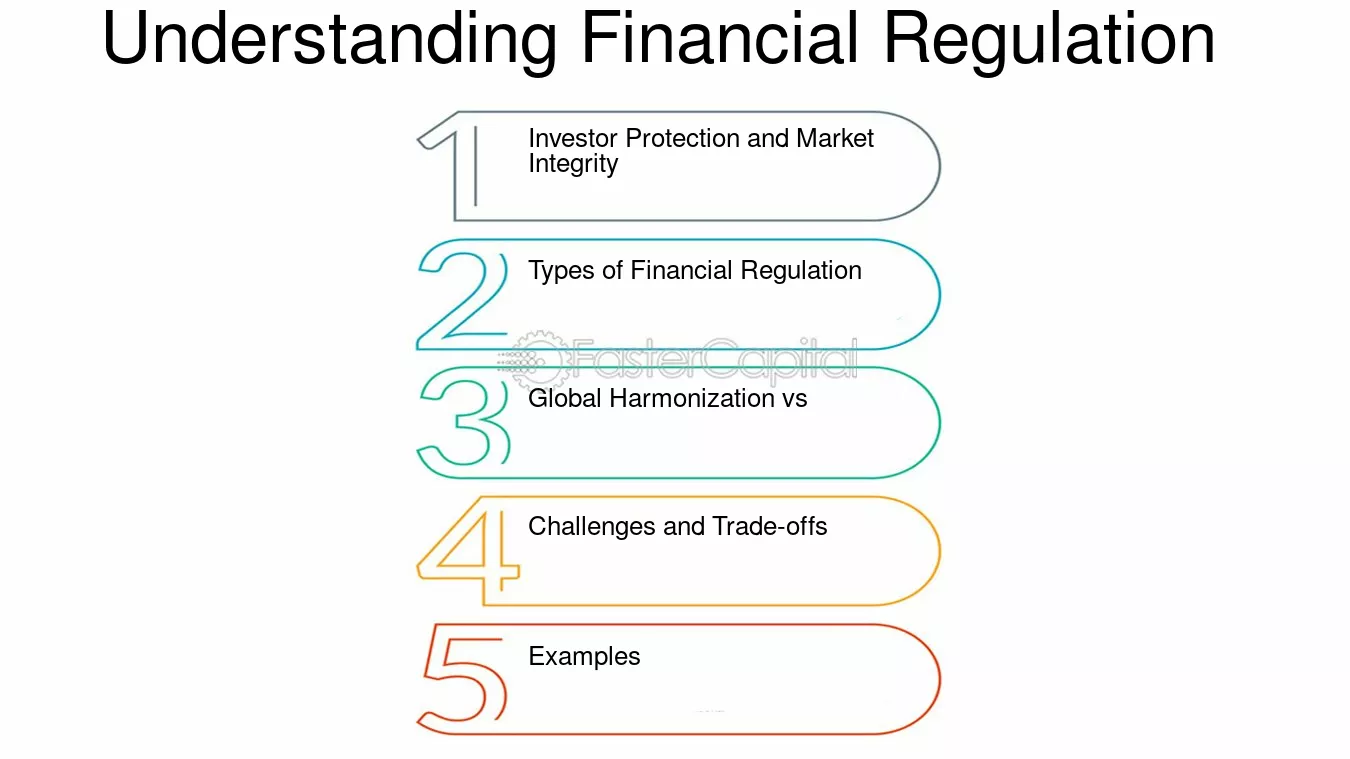 Understanding Financial Regulation

1 Investor Protection and Market Integrity

2 Types of Financial Regulation

FasterCapital

3 Global Harmonization vs

4 Challenges and Trade-offs

5 Examples